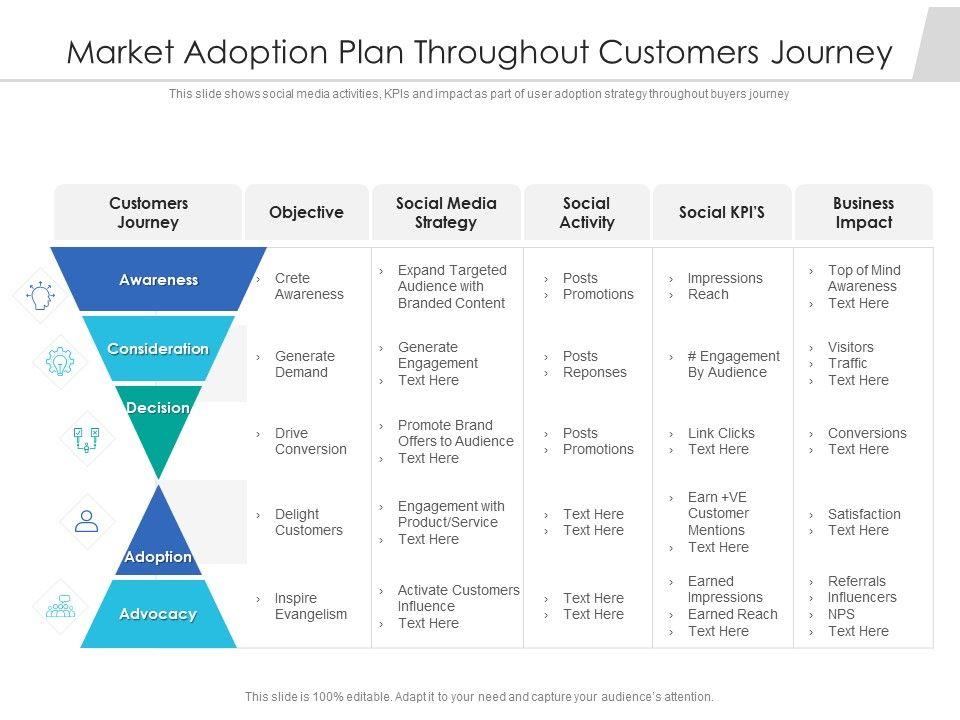 Market Adoption Plan Throughout Customers Journey

This slide shows social media activities, KPIs and impact as part of user adoption strategy throughout buyers journey

| Customers Journey | Objective | Social Media Strategy | Social Activity | Social KPI'S | Business Impact |
|---|---|---|---|---|---|
| Awareness | › Crete Awareness | › Expand Targeted Audience with Branded Content | › Posts › Promotions | › Impressions › Reach | › Top of Mind Awareness › Text Here |
| Consideration | › Generate Demand | › Generate Engagement › Text Here | › Posts › Reponses | › # Engagement By Audience | › Visitors › Traffic › Text Here |
| Decision | › Drive Conversion | › Promote Brand Offers to Audience › Text Here | › Posts › Promotions | › Link Clicks › Text Here | › Conversions › Text Here |
| Adoption | › Delight Customers | › Engagement with Product/Service › Text Here | › Text Here › Text Here | › Earn +VE Customer Mentions › Text Here | › Satisfaction › Text Here |
| Advocacy | › Inspire Evangelism | › Activate Customers Influence › Text Here | › Text Here › Text Here | › Earned Impressions › Earned Reach › Text Here | › Referrals › Influencers › NPS › Text Here |

This slide is 100% editable. Adapt it to your need and capture your audience's attention.